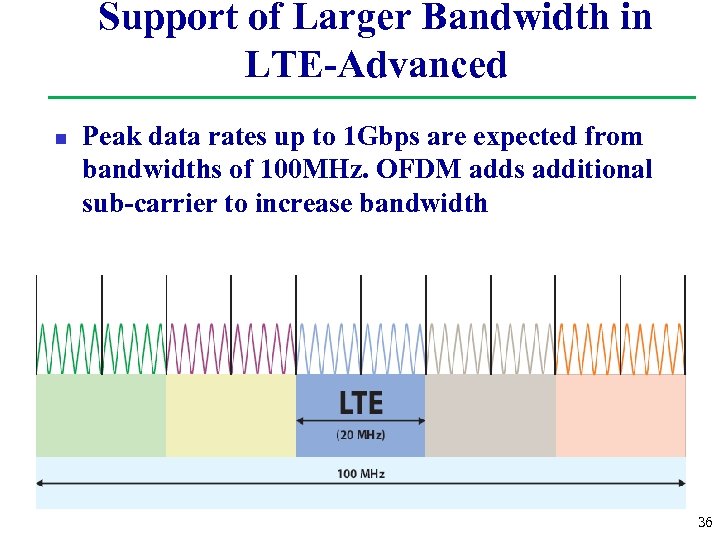 Support of Larger Bandwidth in LTE-Advanced

Peak data rates up to 1Gbps are expected from bandwidths of 100MHz. OFDM adds additional sub-carrier to increase bandwidth

LTE
(20 MHz)
100 MHz

36